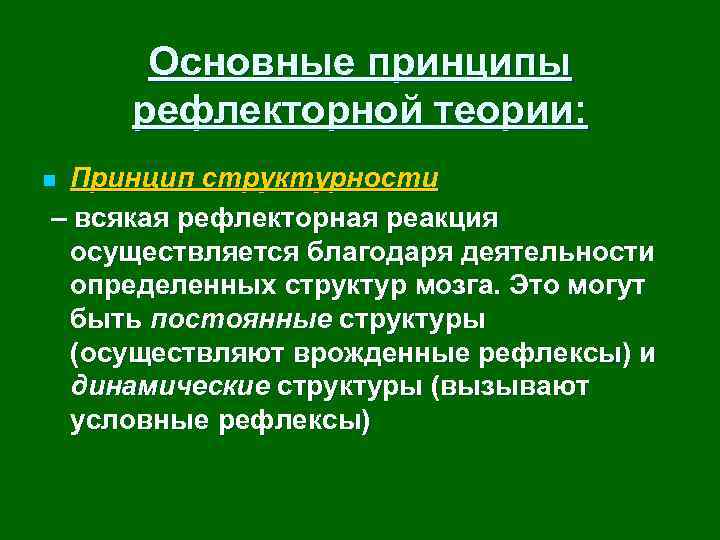 Основные принципы рефлекторной теории:

Принцип структурности

– всякая рефлекторная реакция осуществляется благодаря деятельности определенных структур мозга. Это могут быть постоянные структуры (осуществляют врожденные рефлексы) и динамические структуры (вызывают условные рефлексы)